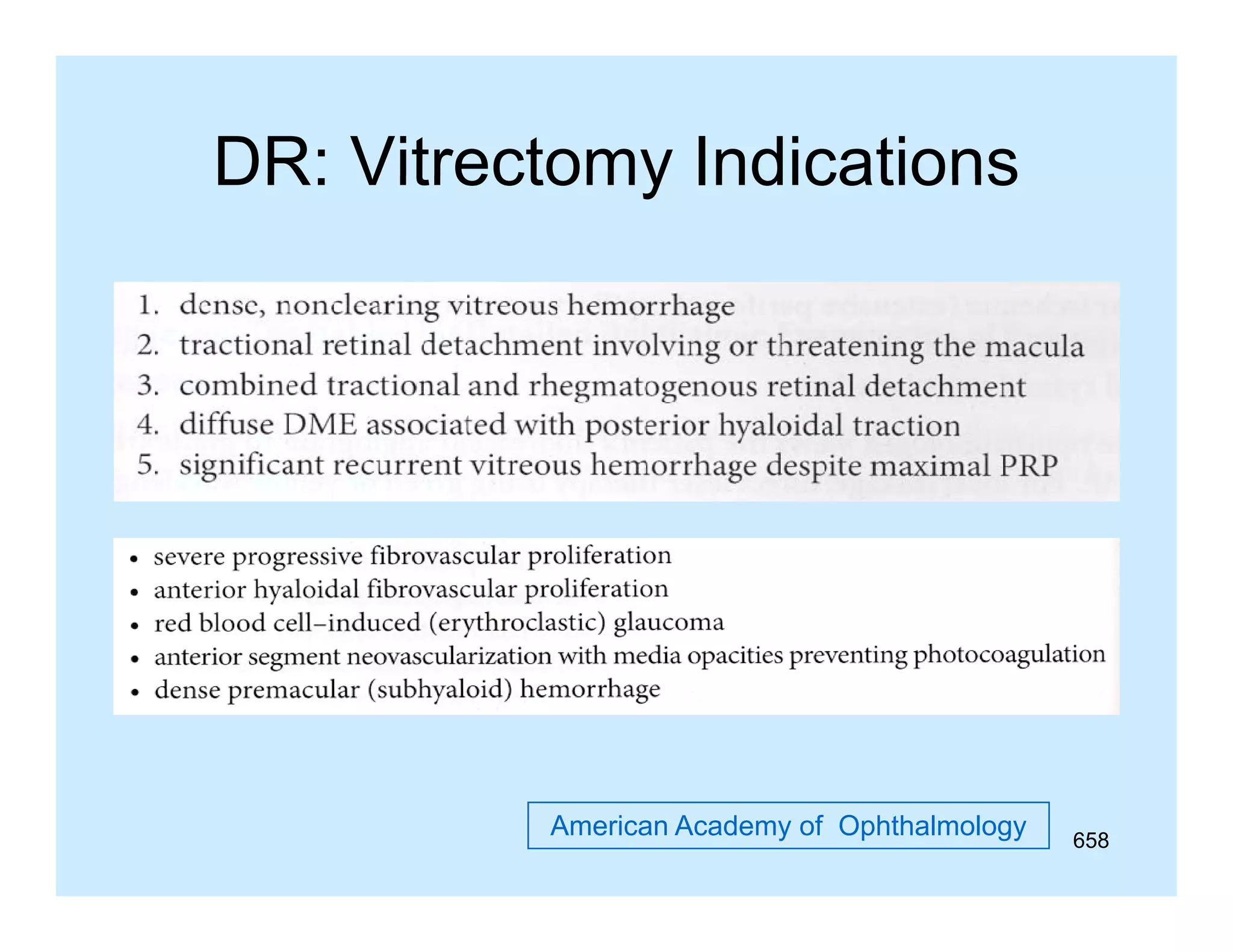 DR: Vitrectomy Indications

1. dense, nonclearing vitreous hemorrhage
2. tractional retinal detachment involving or threatening the macula
3. combined tractional and rhegmatogenous retinal detachment
4. diffuse DME associated with posterior hyaloidal traction
5. significant recurrent vitreous hemorrhage despite maximal PRP

• severe progressive fibrovascular proliferation
• anterior hyaloidal fibrovascular proliferation
• red blood cell–induced (erythroclastic) glaucoma
• anterior segment neovascularization with media opacities preventing photocoagulation
• dense premacular (subhyaloid) hemorrhage

American Academy of Ophthalmology

658